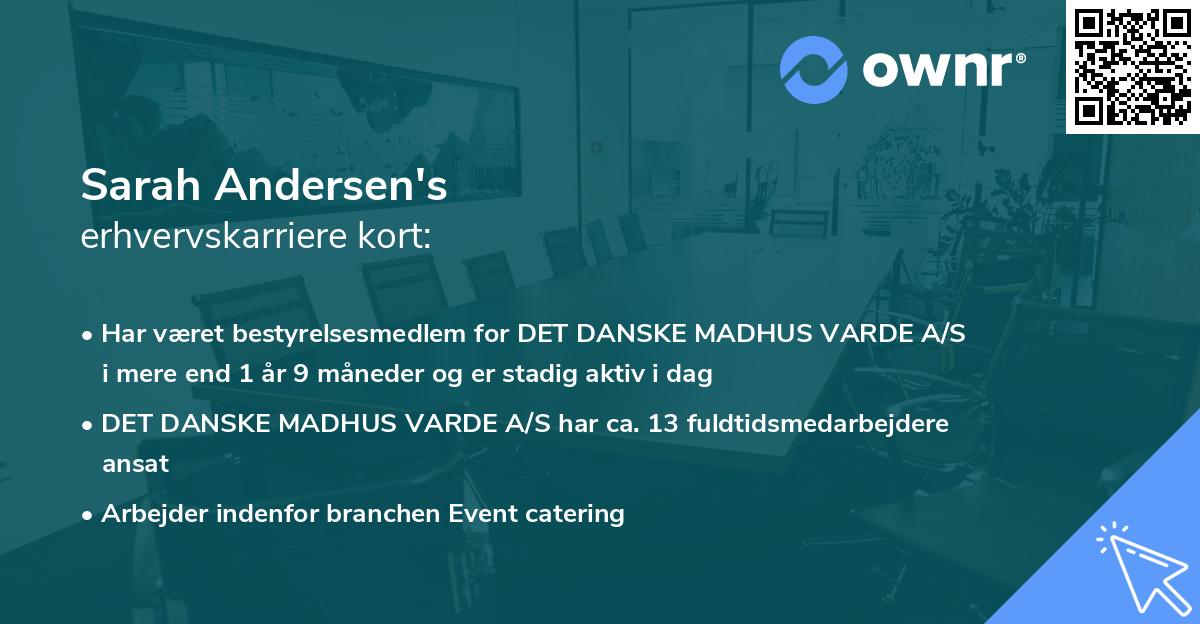 ownr®

Sarah Andersen's
erhvervskarriere kort:

• Har været bestyrelsesmedlem for DET DANSKE MADHUS VARDE A/S i mere end 1 år 9 måneder og er stadig aktiv i dag

• DET DANSKE MADHUS VARDE A/S har ca. 13 fuldtidsmedarbejdere ansat

• Arbejder indenfor branchen Event catering